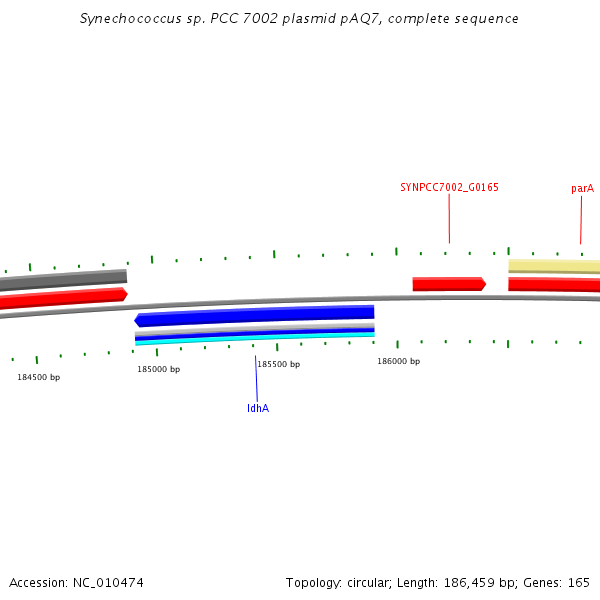 Synechococcus sp. PCC 7002 plasmid pAQ7, complete sequence

SYNPCC7002_G0165

parA

184500 bp

185000 bp

185500 bp

186000 bp

ldhA

Accession: NC_010474

Topology: circular; Length: 186,459 bp; Genes: 165